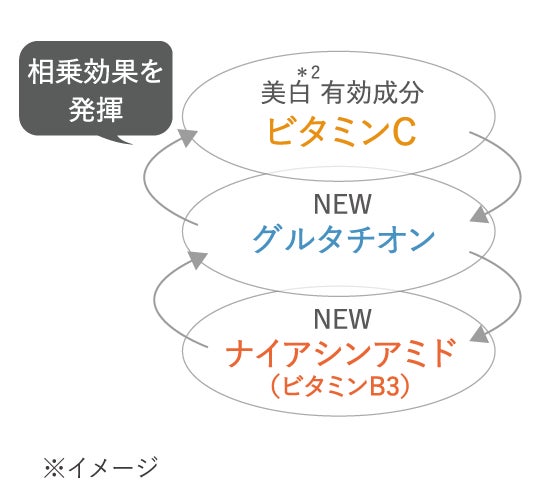 相乗効果を発揮

美白$^{*2}$有効成分
ビタミンC

NEW
グルタチオン

NEW
ナイアシンアミド
（ビタミンB3）

※イメージ